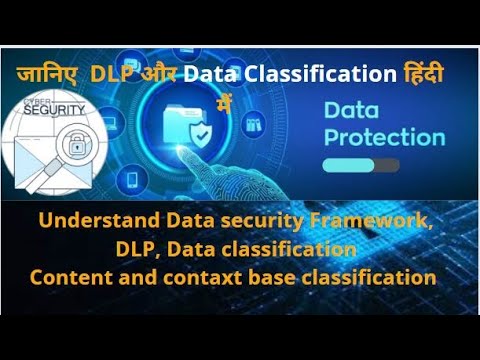 जानिए DLP और Data Classification हिंदी में

CYBER SEGURITY

Data Protection

Understand Data security Framework, DLP, Data classification Content and contaxt base classification